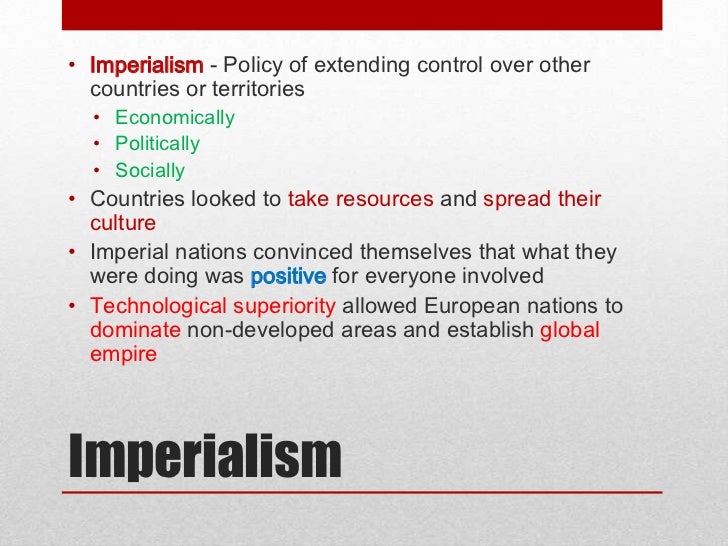 • Imperialism - Policy of extending control over other countries or territories
  • Economically
  • Politically
  • Socially
• Countries looked to take resources and spread their culture
• Imperial nations convinced themselves that what they were doing was positive for everyone involved
• Technological superiority allowed European nations to dominate non-developed areas and establish global empire

Imperialism